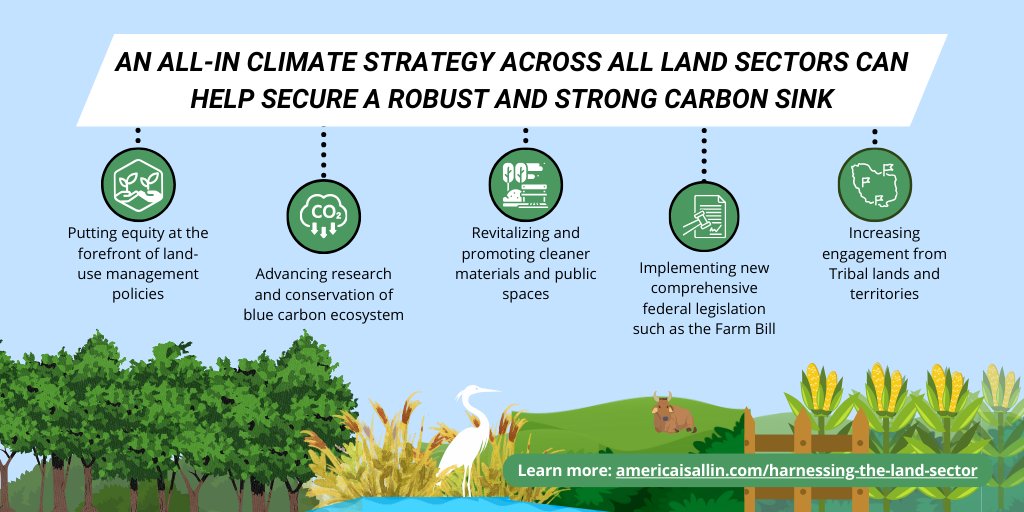 AN ALL-IN CLIMATE STRATEGY ACROSS ALL LAND SECTORS CAN HELP SECURE A ROBUST AND STRONG CARBON SINK

Putting equity at the forefront of land-use management policies

$CO_2$

Advancing research and conservation of blue carbon ecosystem

Revitalizing and promoting cleaner materials and public spaces

Implementing new comprehensive federal legislation such as the Farm Bill

Increasing engagement from Tribal lands and territories

Learn more: americaisallin.com/harnessing-the-land-sector